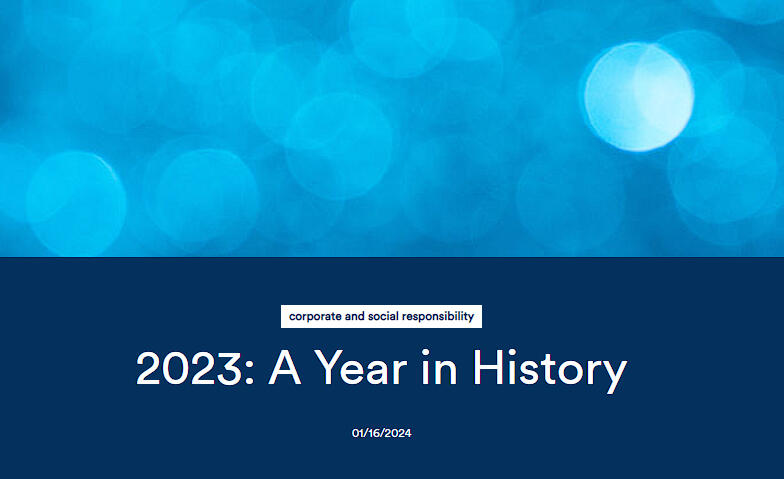 corporate and social responsibility

2023: A Year in History

01/16/2024